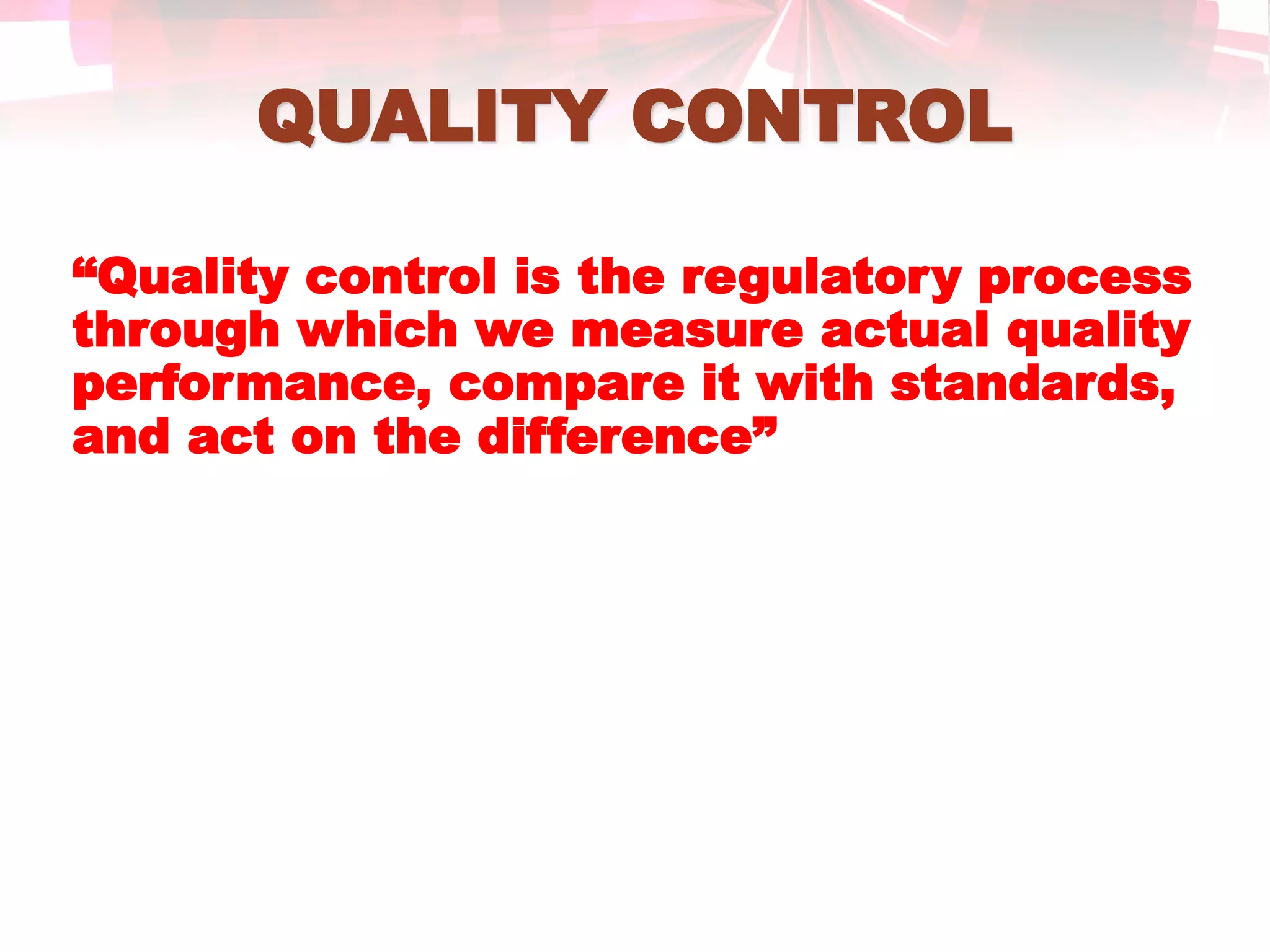 QUALITY CONTROL

“Quality control is the regulatory process through which we measure actual quality performance, compare it with standards, and act on the difference”